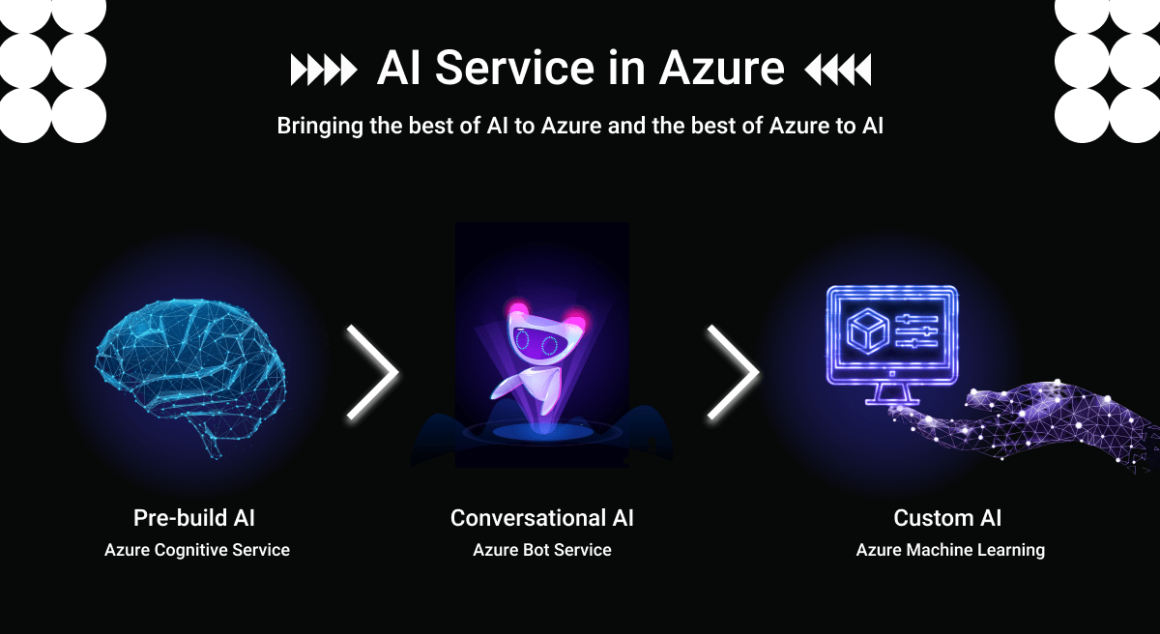 AI Service in Azure

Bringing the best of AI to Azure and the best of Azure to AI

Pre-build AI
Azure Cognitive Service

Conversational AI
Azure Bot Service

Custom AI
Azure Machine Learning